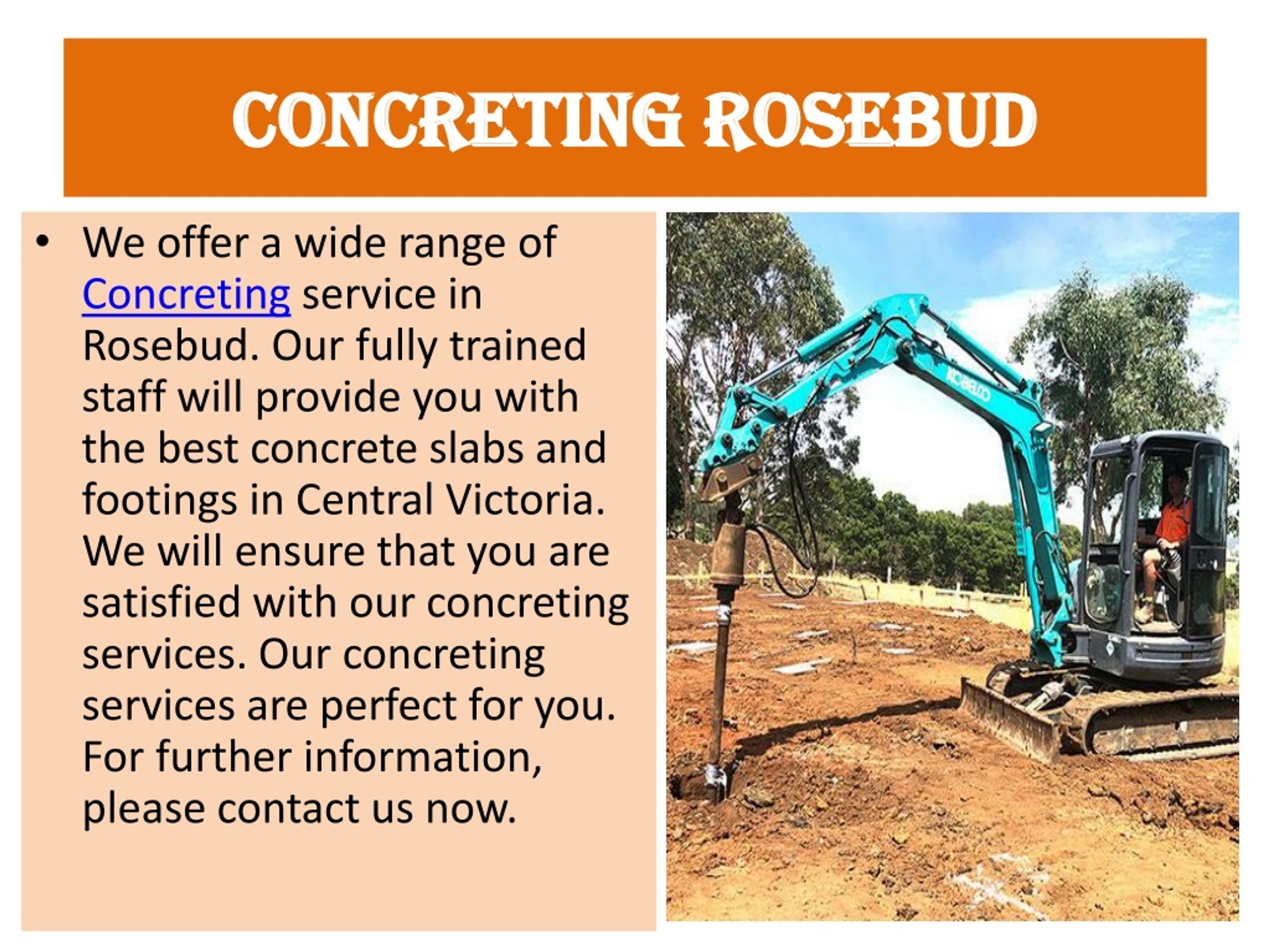 CONCRETING ROSEBUD

• We offer a wide range of Concreting service in Rosebud. Our fully trained staff will provide you with the best concrete slabs and footings in Central Victoria. We will ensure that you are satisfied with our concreting services. Our concreting services are perfect for you. For further information, please contact us now.

KOBELCO